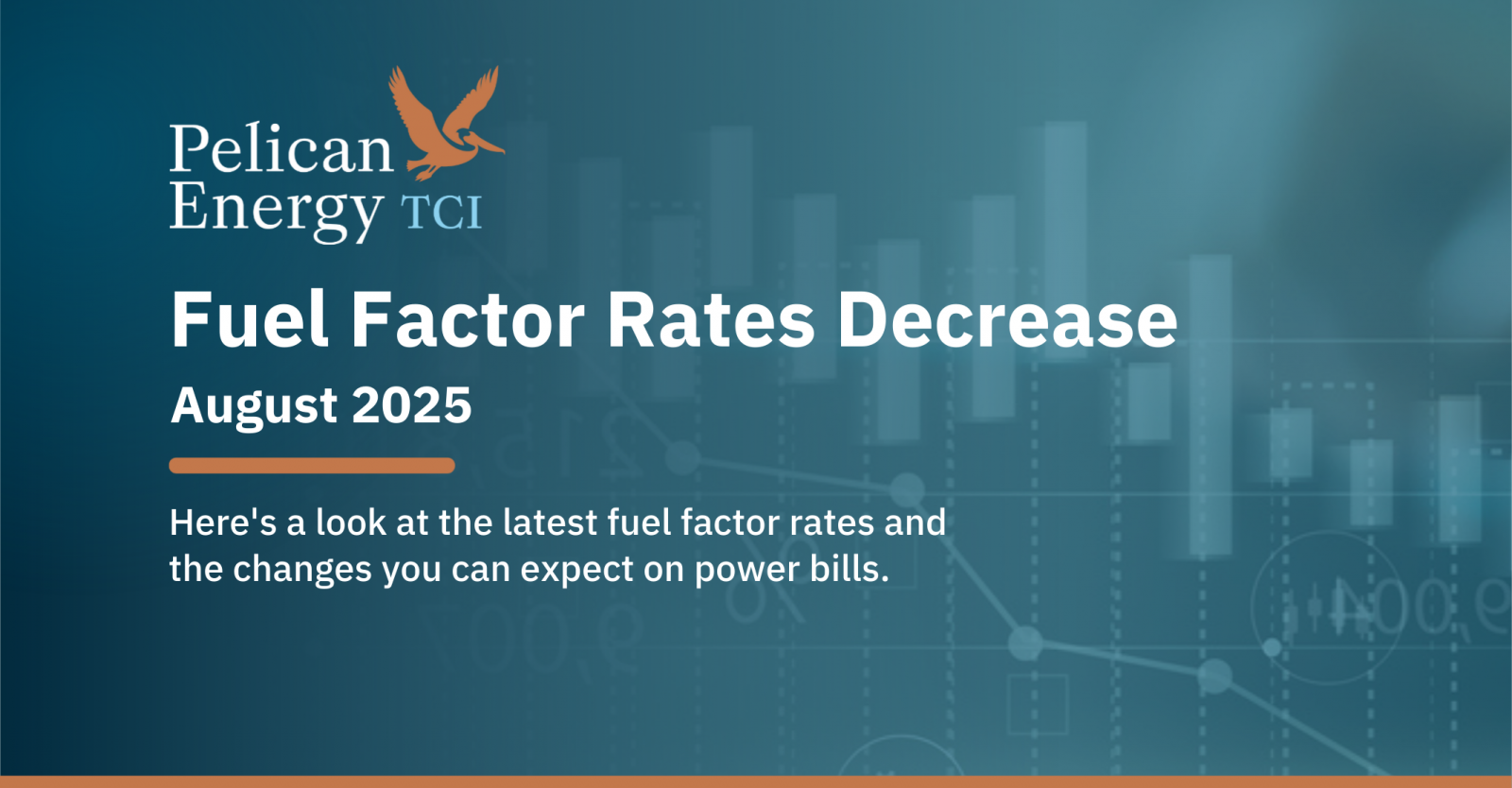 Pelican Energy TCI

Fuel Factor Rates Decrease

August 2025

Here's a look at the latest fuel factor rates and the changes you can expect on power bills.